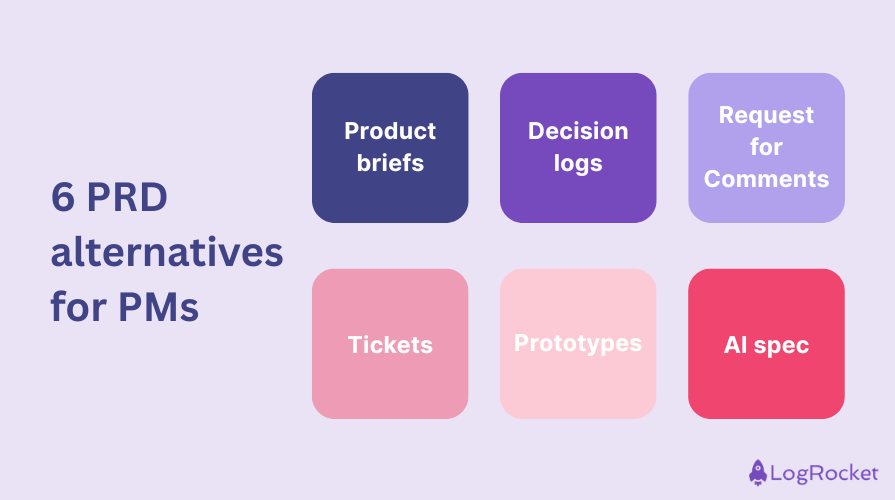 6 PRD alternatives for PMs

Product briefs

Decision logs

Request for Comments

Tickets

Prototypes

AI spec

LogRocket